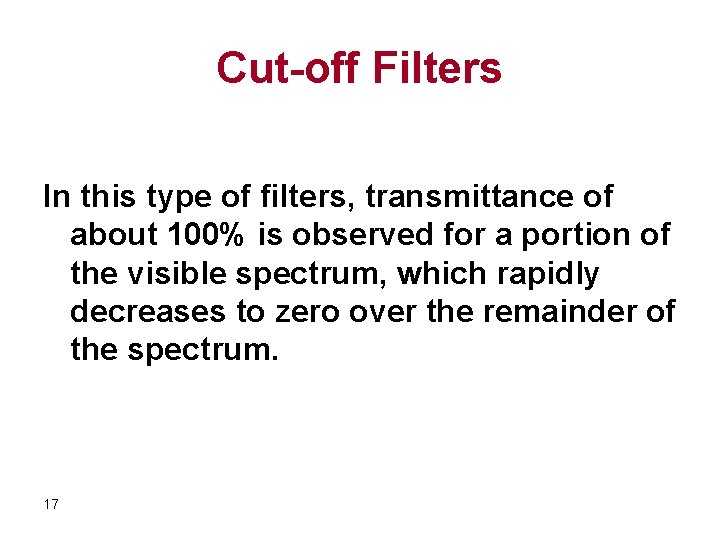 Cut-off Filters

In this type of filters, transmittance of about 100% is observed for a portion of the visible spectrum, which rapidly decreases to zero over the remainder of the spectrum.

17